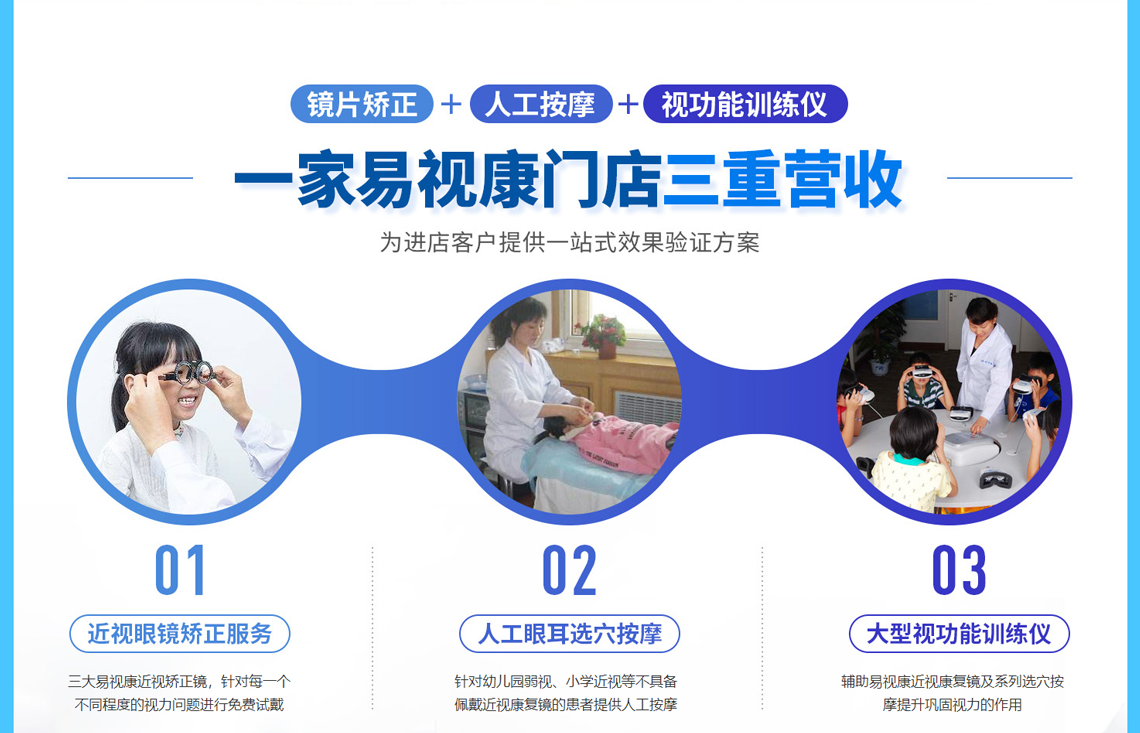 镜片矫正 + 人工按摩 + 视功能训练仪

一家易视康门店三重营收

为进店客户提供一站式效果验证方案

01

近视眼镜矫正服务

三大易视康近视矫正镜，针对每一个不同程度的视力问题进行免费试戴

02

人工眼耳选穴按摩

针对幼儿园弱视、小学近视等不具备佩戴近视康复镜的患者提供人工按摩

03

大型视功能训练仪

辅助易视康近视康复镜及系列选穴按摩提升巩固视力的作用